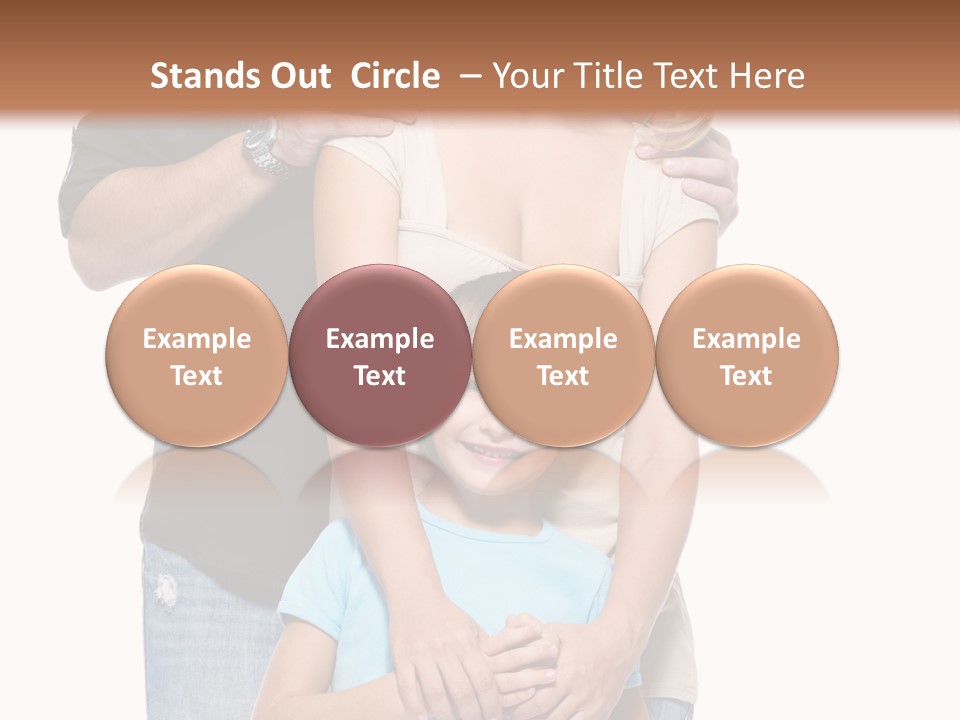 Stands Out Circle – Your Title Text Here

Example Text

Example Text

Example Text

Example Text